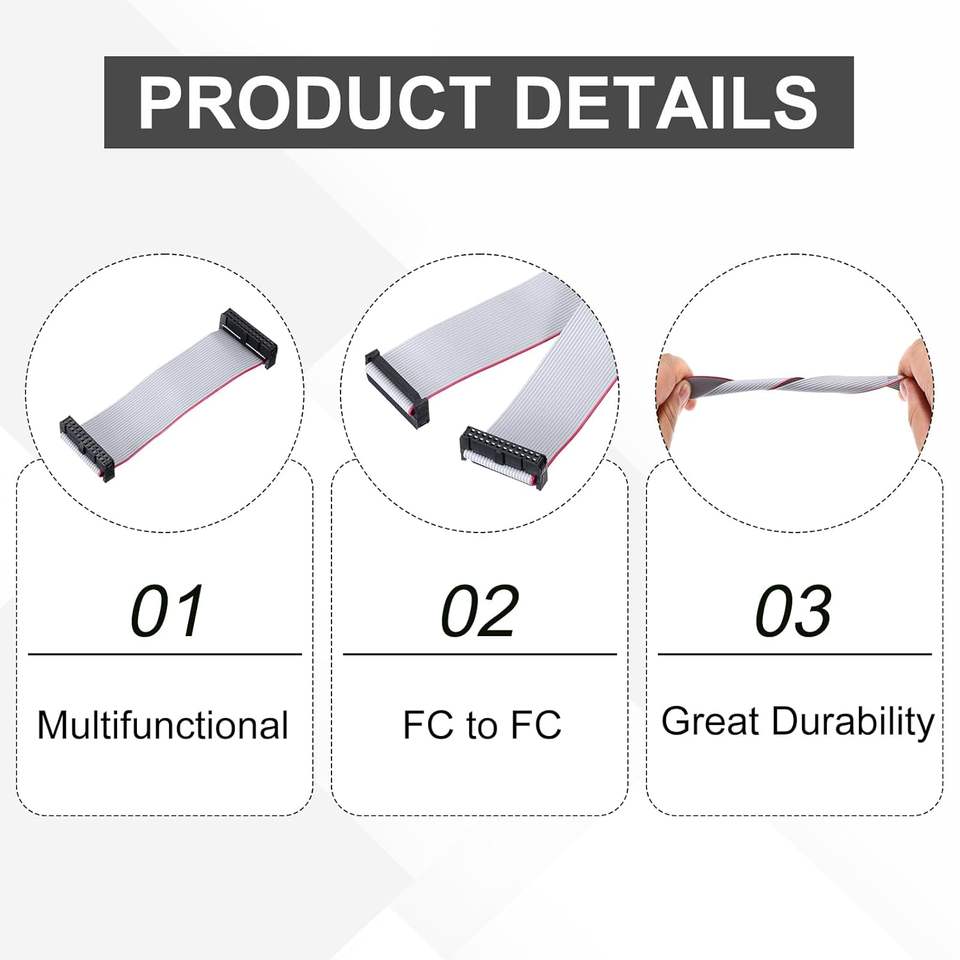 PRODUCT DETAILS

01

Multifunctional

02

FC to FC

03

Great Durability